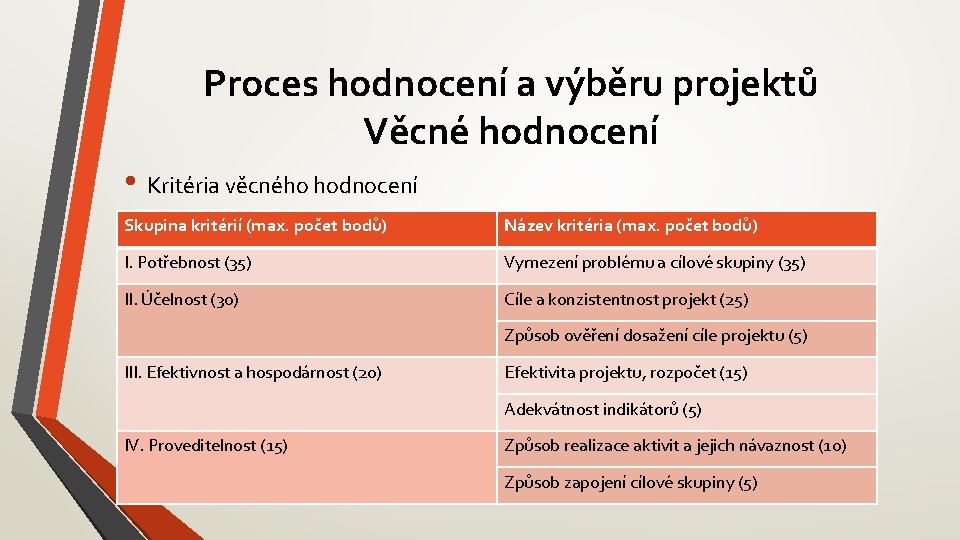 Proces hodnocení a výběru projektů
Věcné hodnocení

• Kritéria věcného hodnocení

| Skupina kritérií (max. počet bodů) | Název kritéria (max. počet bodů) |
|---|---|
| I. Potřebnost (35) | Vymezení problému a cílové skupiny (35) |
| II. Účelnost (30) | Cíle a konzistentnost projekt (25) |
| | Způsob ověření dosažení cíle projektu (5) |
| III. Efektivnost a hospodárnost (20) | Efektivita projektu, rozpočet (15) |
| | Adekvátnost indikátorů (5) |
| IV. Proveditelnost (15) | Způsob realizace aktivit a jejich návaznost (10) |
| | Způsob zapojení cílové skupiny (5) |